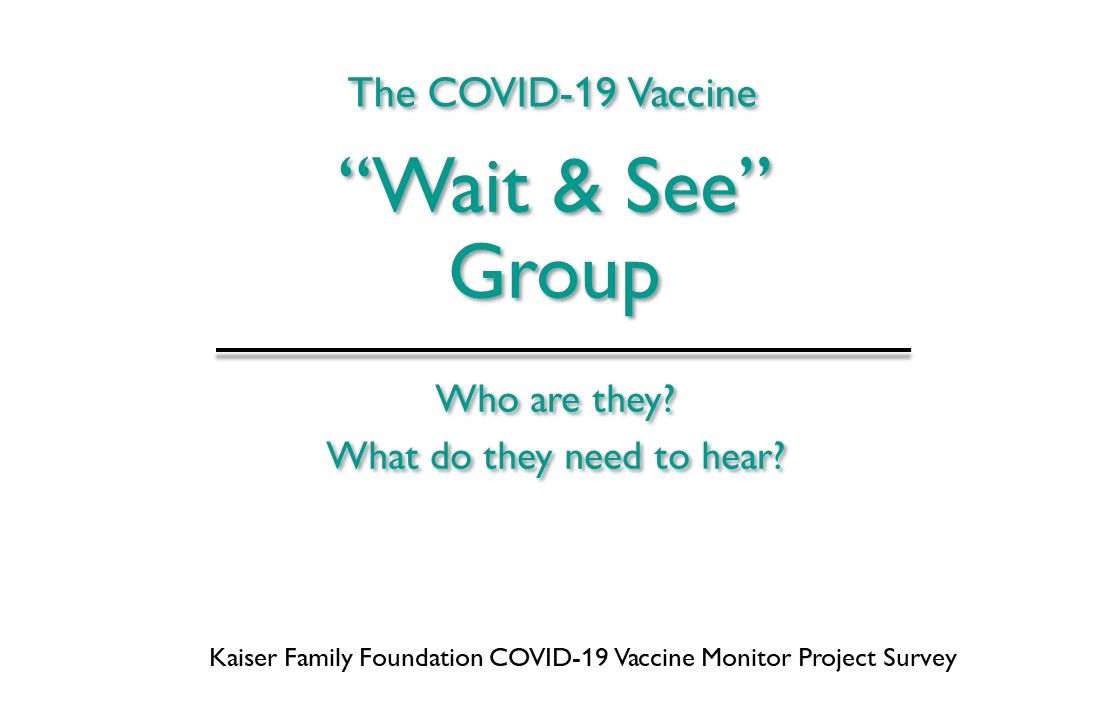 The COVID-19 Vaccine

“Wait & See” Group

Who are they?
What do they need to hear?

Kaiser Family Foundation COVID-19 Vaccine Monitor Project Survey